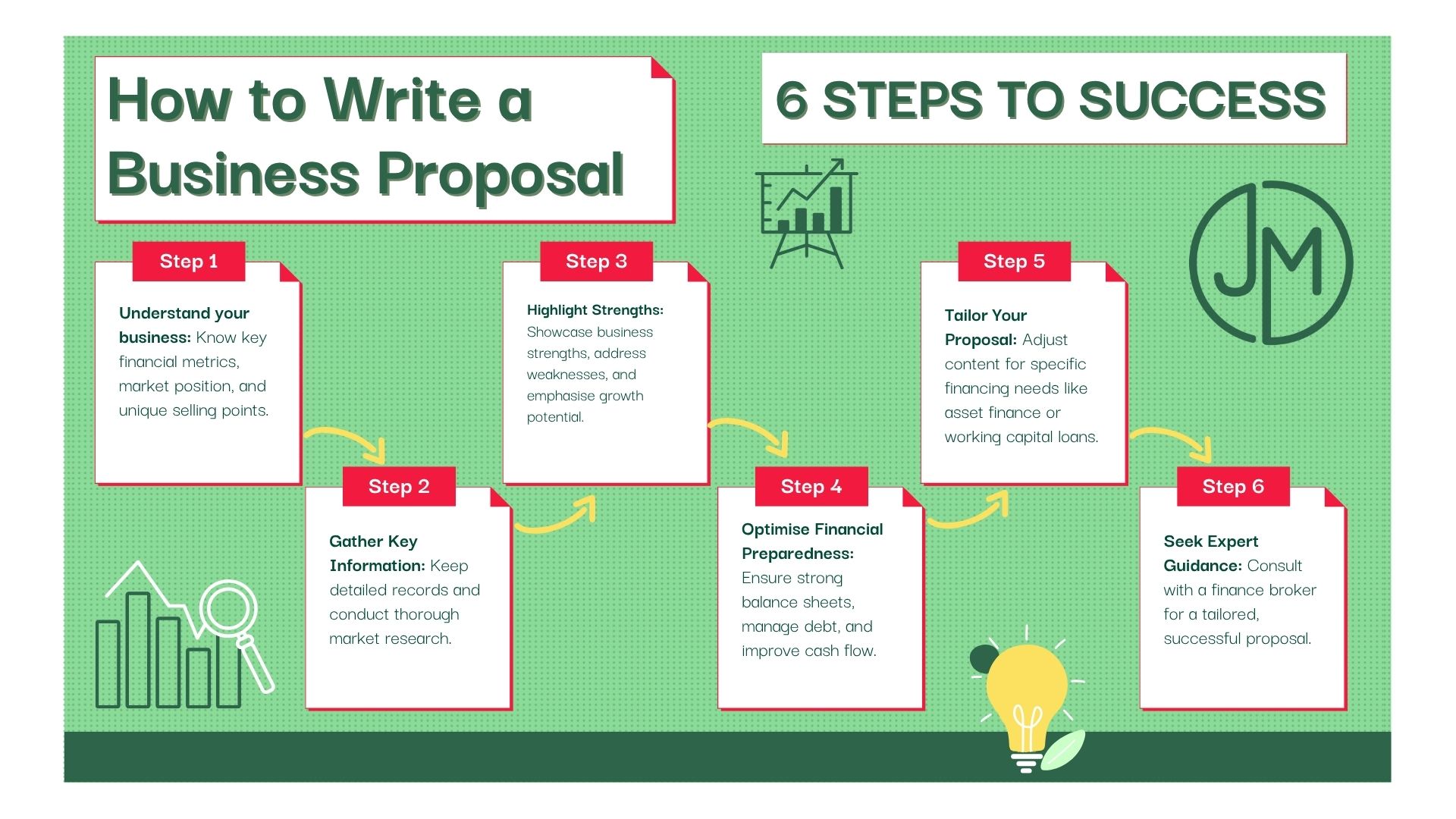 How to Write a Business Proposal

6 STEPS TO SUCCESS

JM

Step 1

Understand your business: Know key financial metrics, market position, and unique selling points.

Step 2

Gather Key Information: Keep detailed records and conduct thorough market research.

Step 3

Highlight Strengths: Showcase business strengths, address weaknesses, and emphasise growth potential.

Step 4

Optimise Financial Preparedness: Ensure strong balance sheets, manage debt, and improve cash flow.

Step 5

Tailor Your Proposal: Adjust content for specific financing needs like asset finance or working capital loans.

Step 6

Seek Expert Guidance: Consult with a finance broker for a tailored, successful proposal.